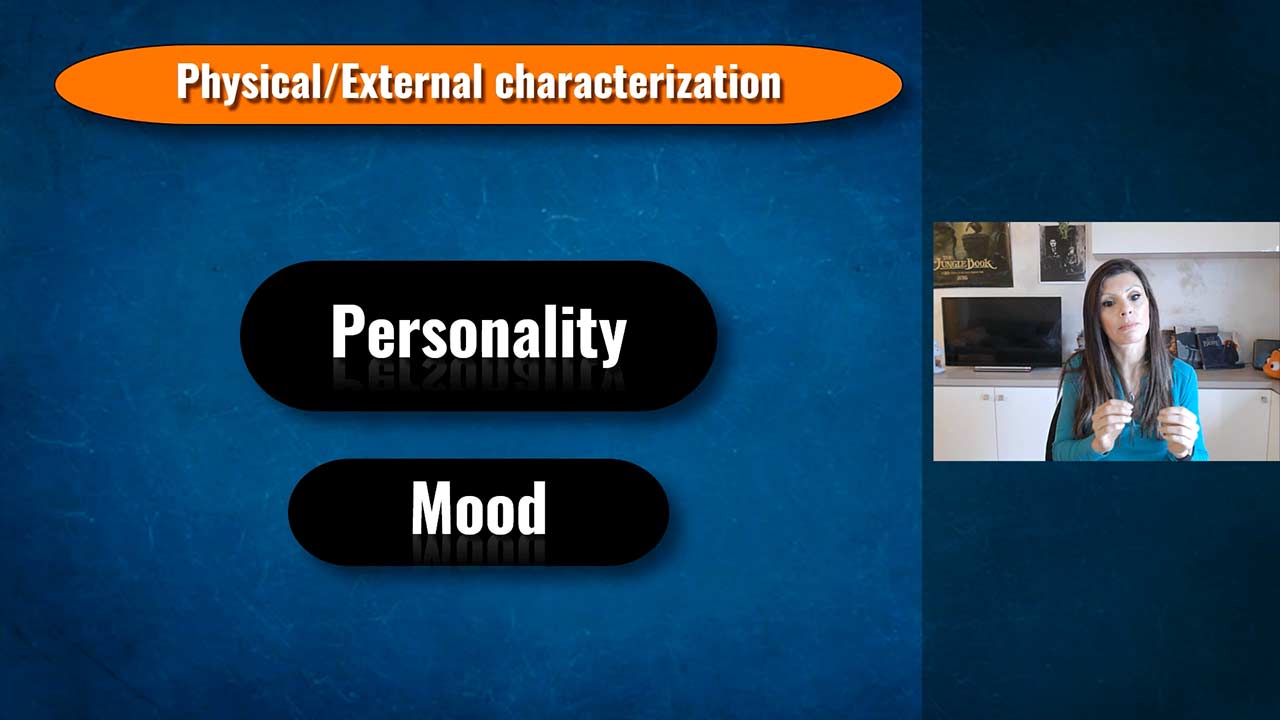 Physical/External characterization

Personality

Mood

JUNGLE BOOK